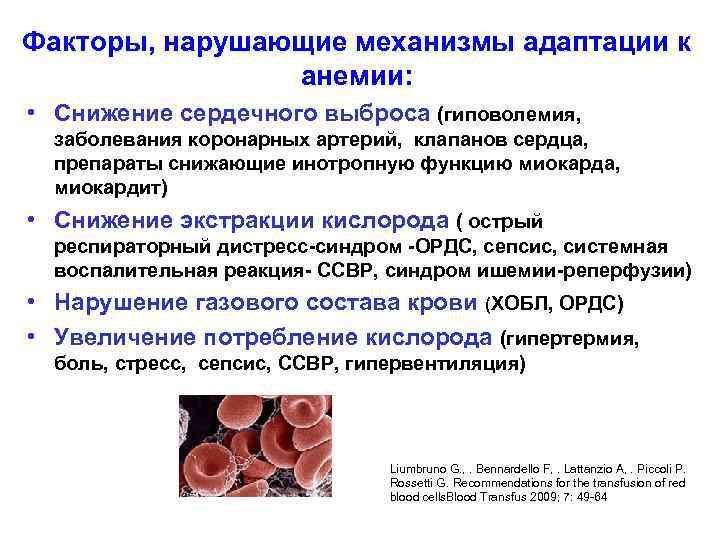 Факторы, нарушающие механизмы адаптации к анемии:

• Снижение сердечного выброса (гиповолемия, заболевания коронарных артерий, клапанов сердца, препараты снижающие инотропную функцию миокарда, миокардит)

• Снижение экстракции кислорода ( острый респираторный дистресс-синдром -ОРДС, сепсис, системная воспалительная реакция- ССВР, синдром ишемии-реперфузии)

• Нарушение газового состава крови (ХОБЛ, ОРДС)

• Увеличение потребление кислорода (гипертермия, боль, стресс, сепсис, ССВР, гипервентиляция)

Liumbruno G., . Bennardello F, . Lattanzio A, . Piccoli P. Rossetti G. Recommendations for the transfusion of red blood cellsBlood Transfus 2009; 7: 49-64